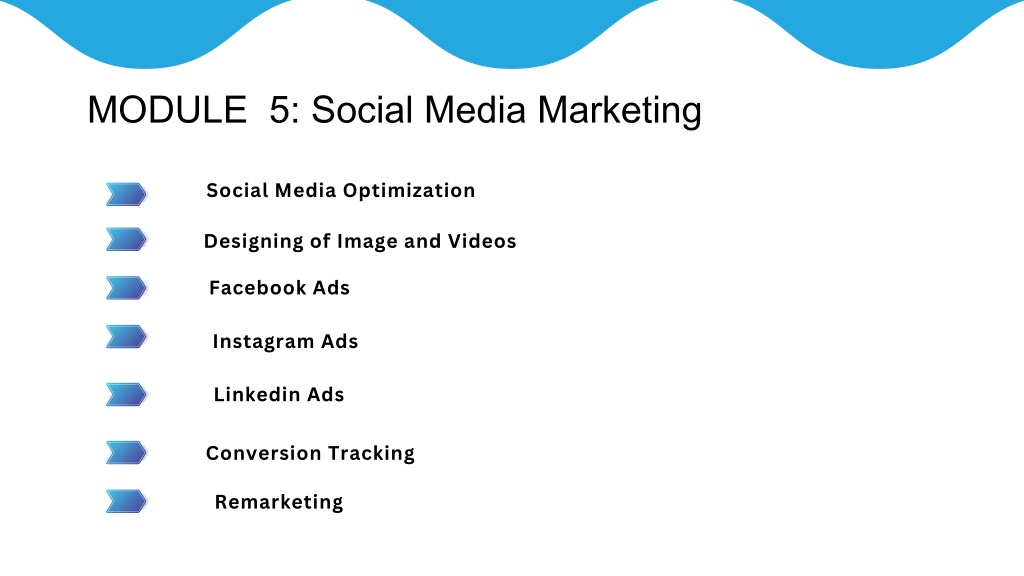 MODULE 5: Social Media Marketing

Social Media Optimization

Designing of Image and Videos

Facebook Ads

Instagram Ads

Linkedin Ads

Conversion Tracking

Remarketing